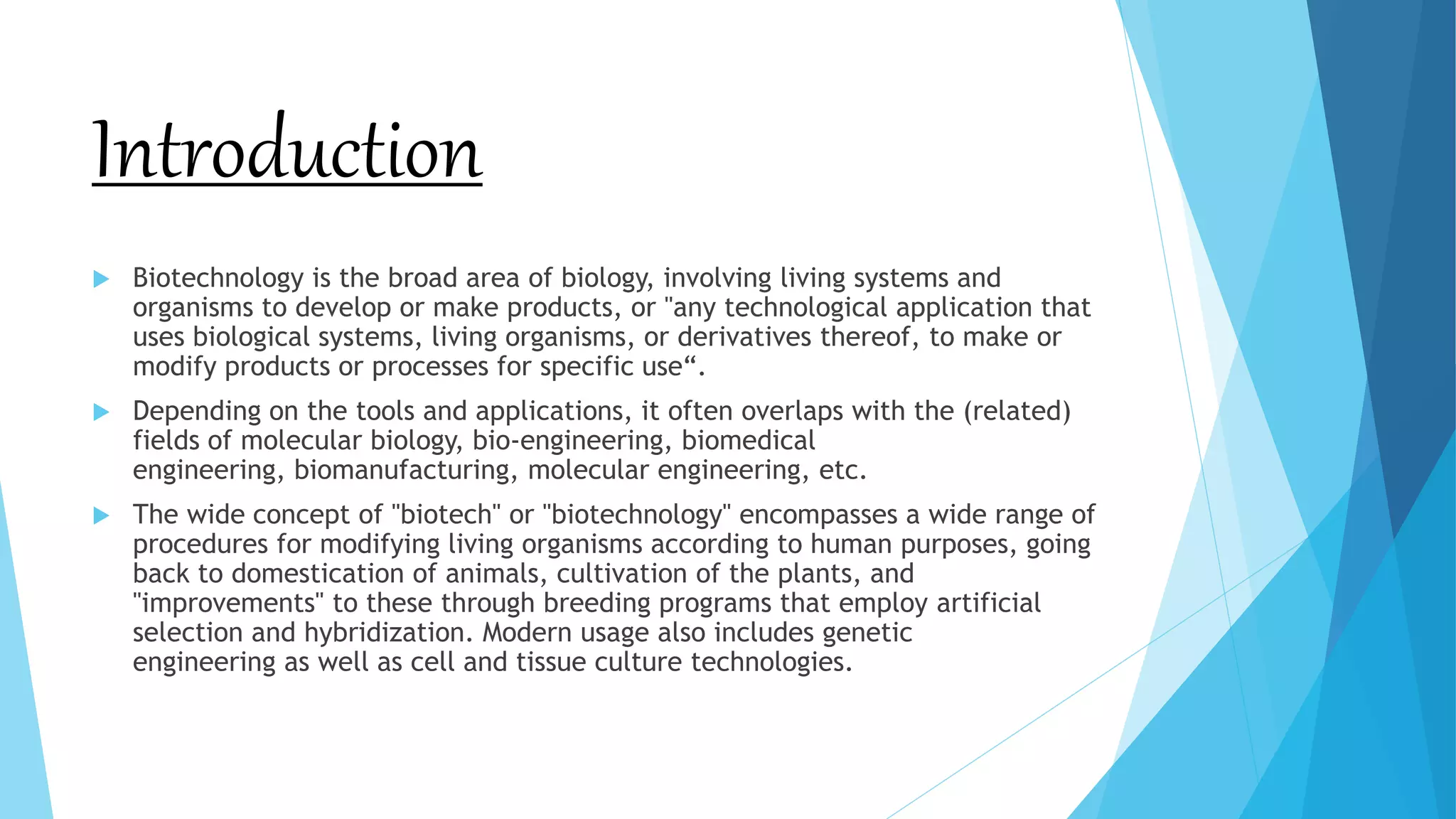 Introduction

Biotechnology is the broad area of biology, involving living systems and organisms to develop or make products, or "any technological application that uses biological systems, living organisms, or derivatives thereof, to make or modify products or processes for specific use“.

Depending on the tools and applications, it often overlaps with the (related) fields of molecular biology, bio-engineering, biomedical engineering, biomanufacturing, molecular engineering, etc.

The wide concept of "biotech" or "biotechnology" encompasses a wide range of procedures for modifying living organisms according to human purposes, going back to domestication of animals, cultivation of the plants, and "improvements" to these through breeding programs that employ artificial selection and hybridization. Modern usage also includes genetic engineering as well as cell and tissue culture technologies.